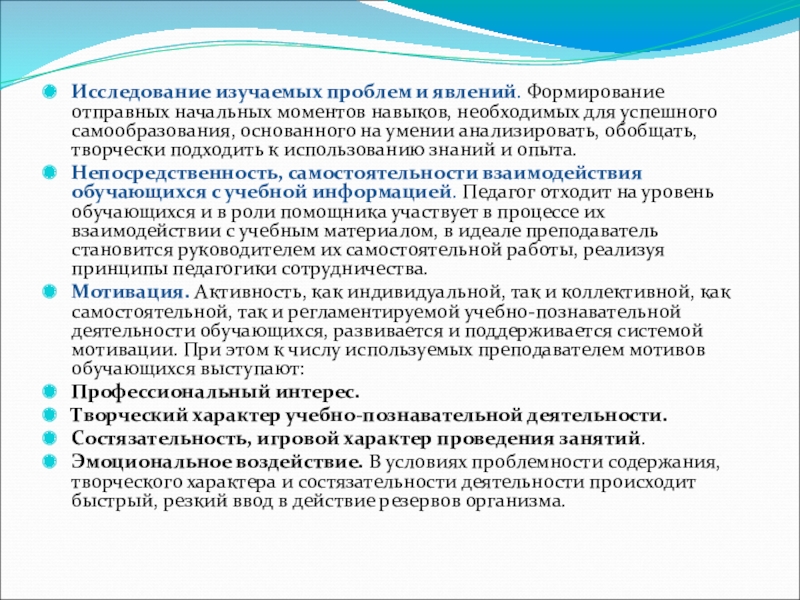 Исследование изучаемых проблем и явлений. Формирование отправных начальных моментов навыков, необходимых для успешного самообразования, основанного на умении анализировать, обобщать, творчески подходить к использованию знаний и опыта.

Непосредственность, самостоятельности взаимодействия обучающихся с учебной информацией. Педагог отходит на уровень обучающихся и в роли помощника участвует в процессе их взаимодействии с учебным материалом, в идеале преподаватель становится руководителем их самостоятельной работы, реализуя принципы педагогики сотрудничества.

Мотивация. Активность, как индивидуальной, так и коллективной, как самостоятельной, так и регламентируемой учебно-познавательной деятельности обучающихся, развивается и поддерживается системой мотивации. При этом к числу используемых преподавателем мотивов обучающихся выступают:

Профессиональный интерес.

Творческий характер учебно-познавательной деятельности.

Состязательность, игровой характер проведения занятий.

Эмоциональное воздействие. В условиях проблемности содержания, творческого характера и состязательности деятельности происходит быстрый, резкий ввод в действие резервов организма.